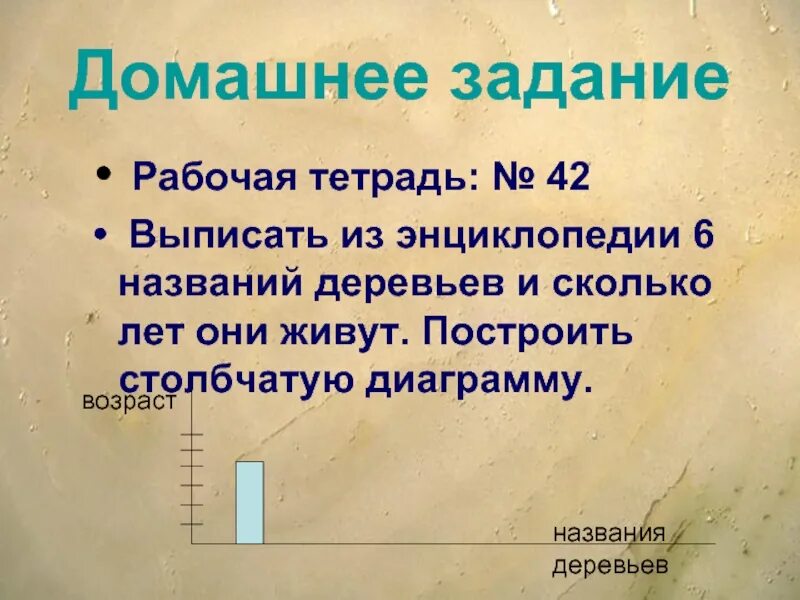 Домашнее задание

• Рабочая тетрадь: № 42

• Выписать из энциклопедии 6 названий деревьев и сколько лет они живут. Построить столбчатую диаграмму.

возраст

названия деревьев